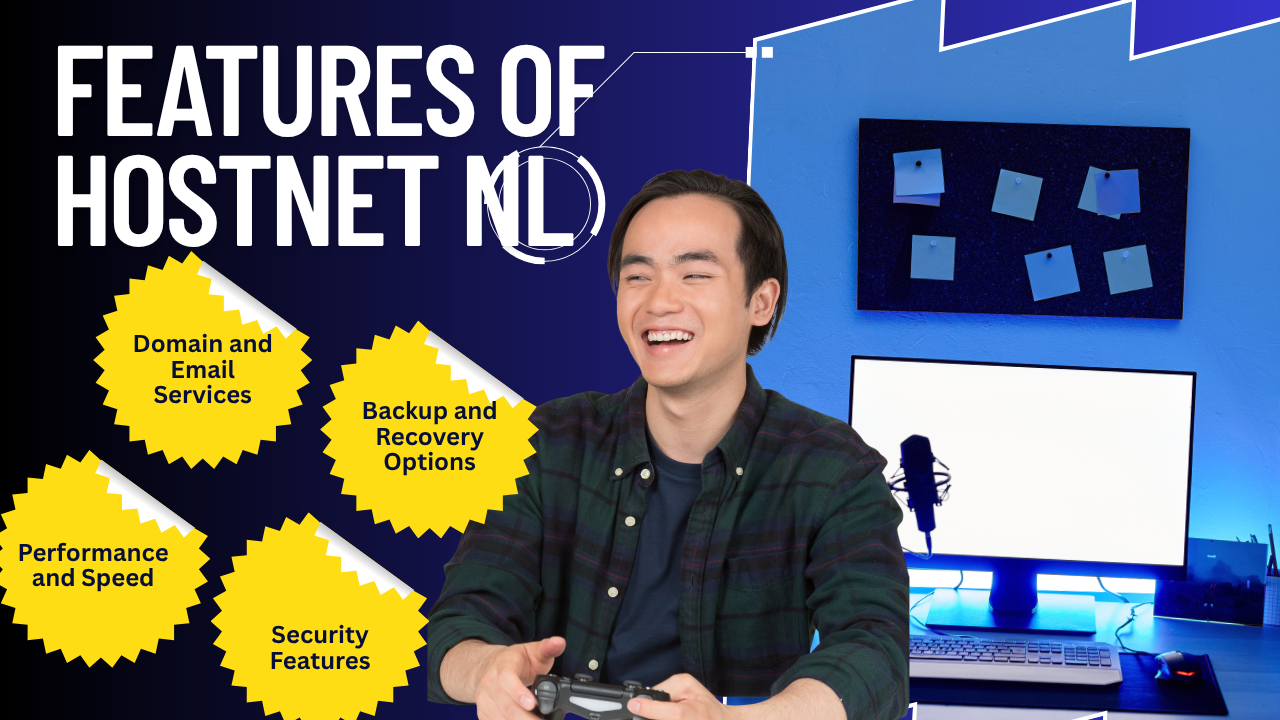 FEATURES OF HOSTNET NL

Domain and Email Services

Backup and Recovery Options

Performance and Speed

Security Features